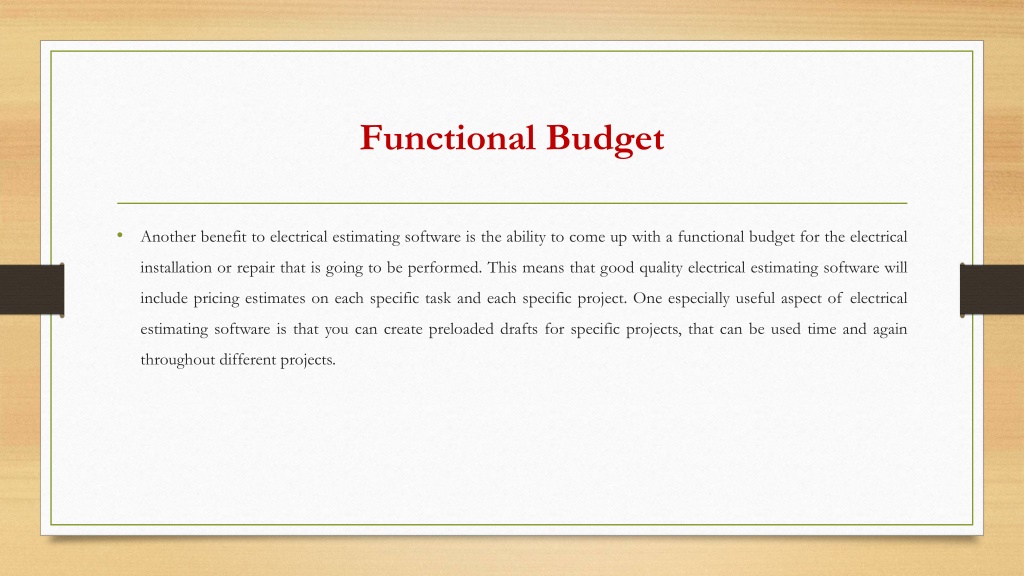 Functional Budget

• Another benefit to electrical estimating software is the ability to come up with a functional budget for the electrical installation or repair that is going to be performed. This means that good quality electrical estimating software will include pricing estimates on each specific task and each specific project. One especially useful aspect of electrical estimating software is that you can create preloaded drafts for specific projects, that can be used time and again throughout different projects.